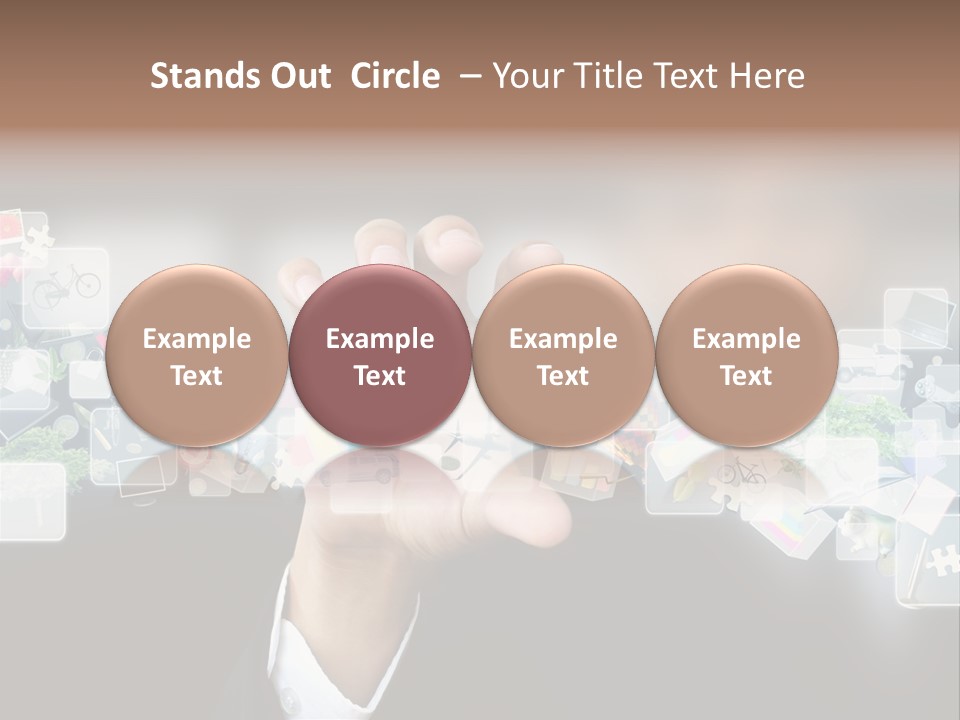 Stands Out Circle – Your Title Text Here

Example Text

Example Text

Example Text

Example Text